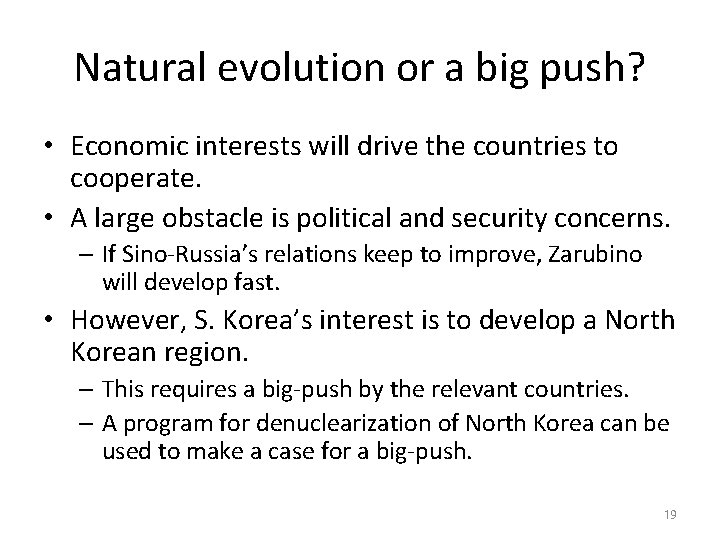 Natural evolution or a big push?

• Economic interests will drive the countries to cooperate.

• A large obstacle is political and security concerns.

– If Sino-Russia's relations keep to improve, Zarubino will develop fast.

• However, S. Korea's interest is to develop a North Korean region.

– This requires a big-push by the relevant countries.

– A program for denuclearization of North Korea can be used to make a case for a big-push.

19